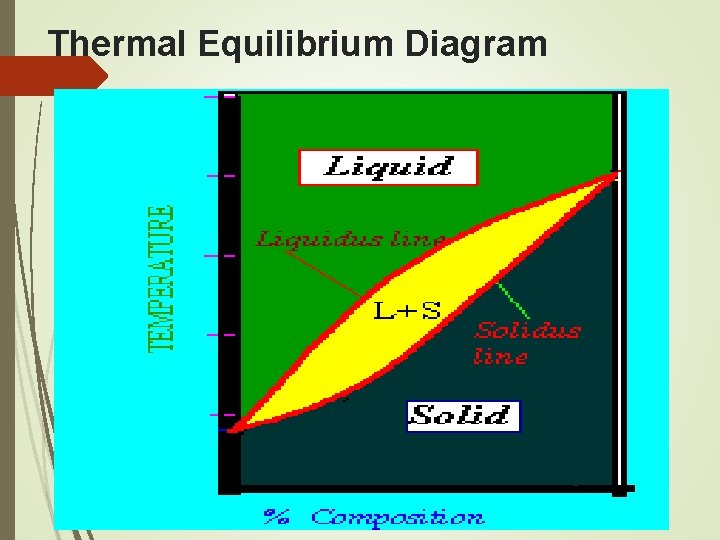 Thermal Equilibrium Diagram

TEMPERATURE

Liquid

Liquidus line

L+S

Solidus line

Solid

% Composition